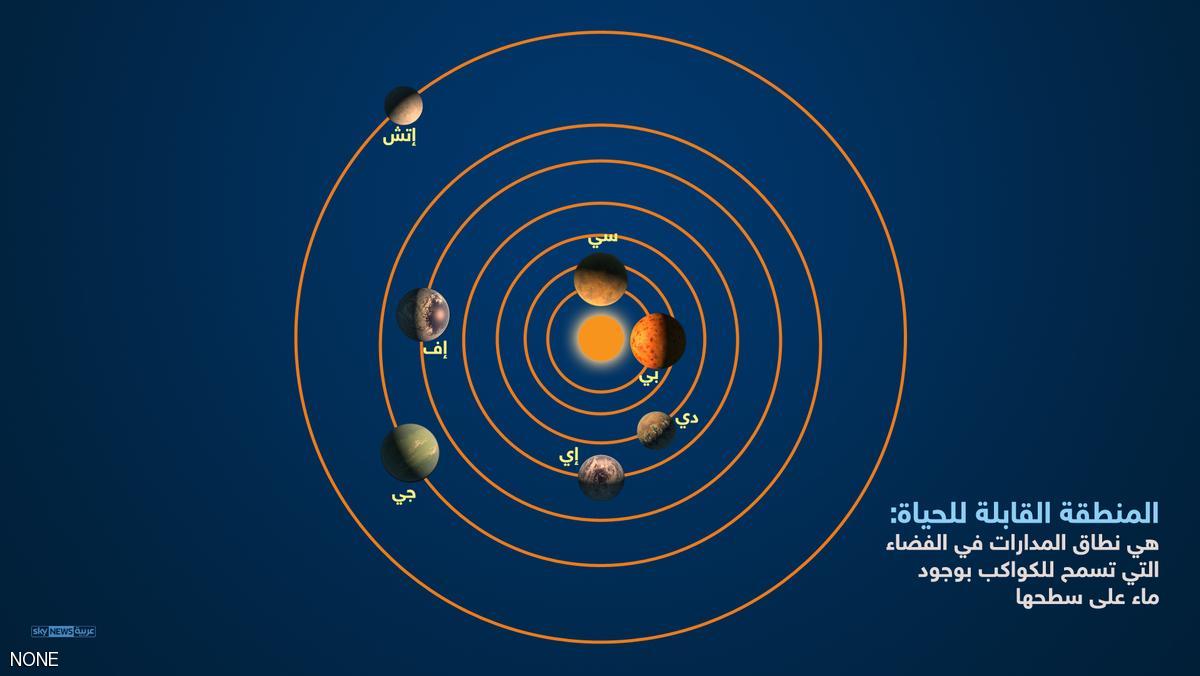 إتش

سي

إف

بي

دي

إي

جي

المنطقة القابلة للحياة:
هي نطاق المدارات في الفضاء التي تسمح للكواكب بوجود ماء على سطحها

sky NEWS عربية

NONE